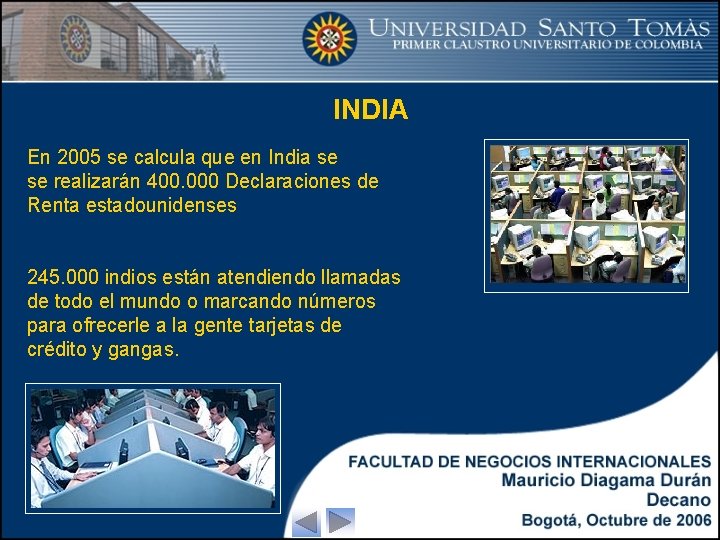 UNIVERSIDAD SANTO TOMÀS
PRIMER CLAUSTRO UNIVERSITARIO DE COLOMBIA

INDIA

En 2005 se calcula que en India se se realizarán 400.000 Declaraciones de Renta estadounidenses

245.000 indios están atendiendo llamadas de todo el mundo o marcando números para ofrecerle a la gente tarjetas de crédito y gangas.

FACULTAD DE NEGOCIOS INTERNACIONALES
Mauricio Diagama Durán
Decano
Bogotá, Octubre de 2006